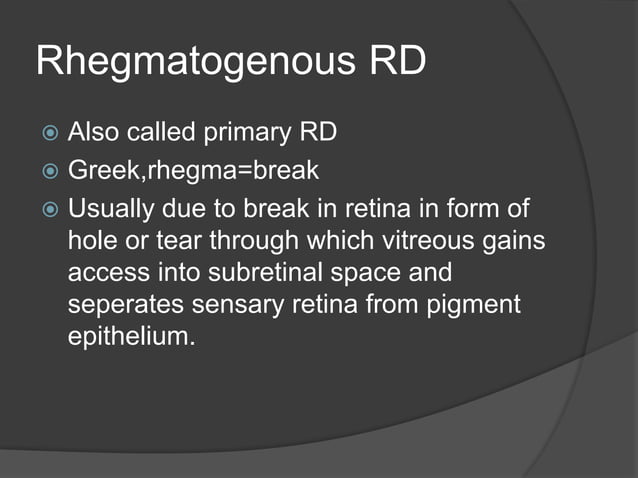 Rhegmatogenous RD

Also called primary RD

Greek,rhegma=break

Usually due to break in retina in form of hole or tear through which vitreous gains access into subretinal space and seperates sensary retina from pigment epithelium.